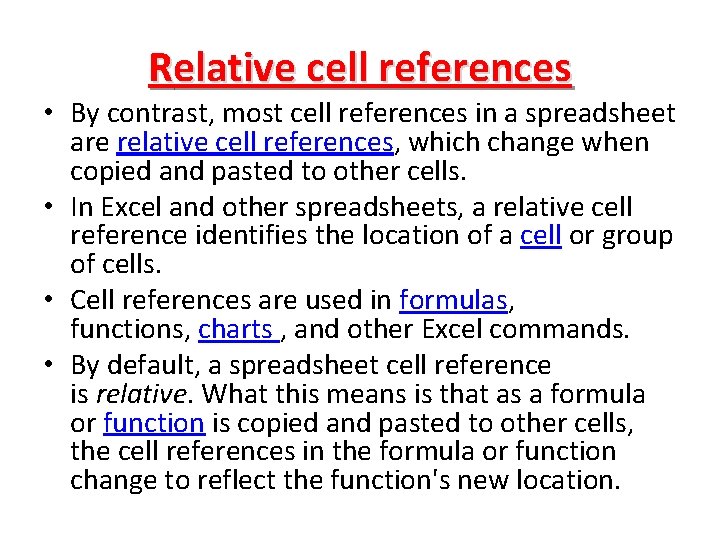 Relative cell references

• By contrast, most cell references in a spreadsheet are relative cell references, which change when copied and pasted to other cells.

• In Excel and other spreadsheets, a relative cell reference identifies the location of a cell or group of cells.

• Cell references are used in formulas, functions, charts , and other Excel commands.

• By default, a spreadsheet cell reference is relative. What this means is that as a formula or function is copied and pasted to other cells, the cell references in the formula or function change to reflect the function's new location.